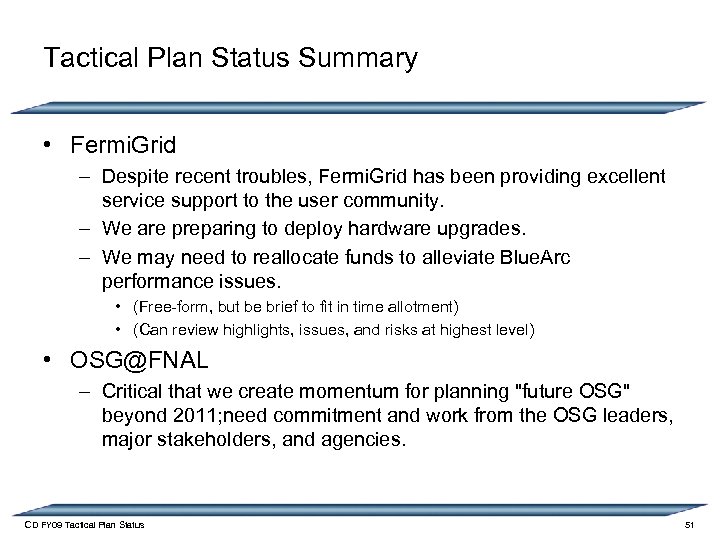 Tactical Plan Status Summary

• FermiGrid
– Despite recent troubles, FermiGrid has been providing excellent service support to the user community.
– We are preparing to deploy hardware upgrades.
– We may need to reallocate funds to alleviate BlueArc performance issues.
• (Free-form, but be brief to fit in time allotment)
• (Can review highlights, issues, and risks at highest level)

• OSG@FNAL
– Critical that we create momentum for planning "future OSG" beyond 2011;need commitment and work from the OSG leaders, major stakeholders, and agencies.

CD FY09 Tactical Plan Status

51